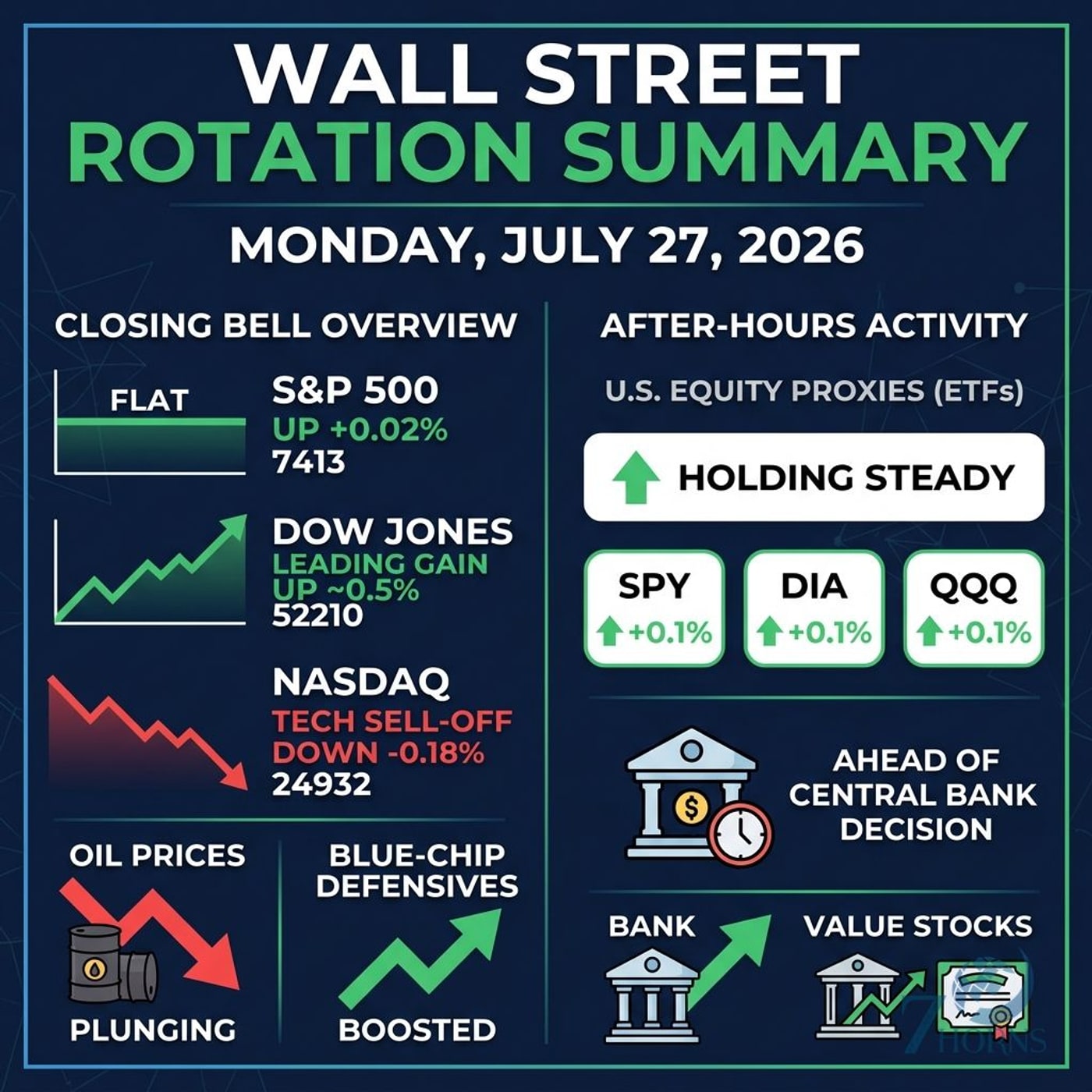 WALL STREET
ROTATION SUMMARY

MONDAY, JULY 27, 2026

CLOSING BELL OVERVIEW

FLAT

S&P 500
UP +0.02%
7413

DOW JONES
LEADING GAIN
UP ~0.5%
52210

NASDAQ
TECH SELL-OFF
DOWN -0.18%
24932

OIL PRICES
PLUNGING

BLUE-CHIP DEFENSIVES
BOOSTED

AFTER-HOURS ACTIVITY

U.S. EQUITY PROXIES (ETFs)

HOLDING STEADY

SPY +0.1%

DIA +0.1%

QQQ +0.1%

AHEAD OF CENTRAL BANK DECISION

BANK

VALUE STOCKS

7 HORNS